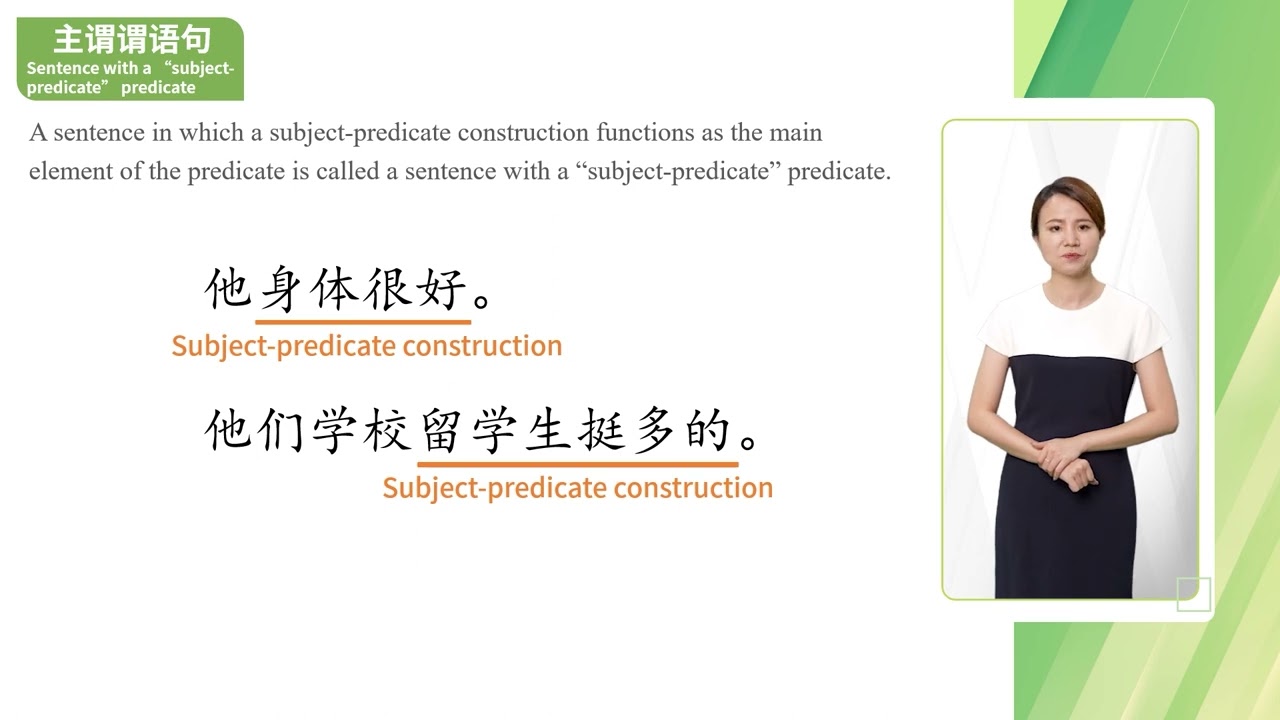 主谓谓语句
Sentence with a “subject-predicate” predicate

A sentence in which a subject-predicate construction functions as the main element of the predicate is called a sentence with a “subject-predicate” predicate.

他身体很好。
Subject-predicate construction

他们学校留学生挺多的。
Subject-predicate construction